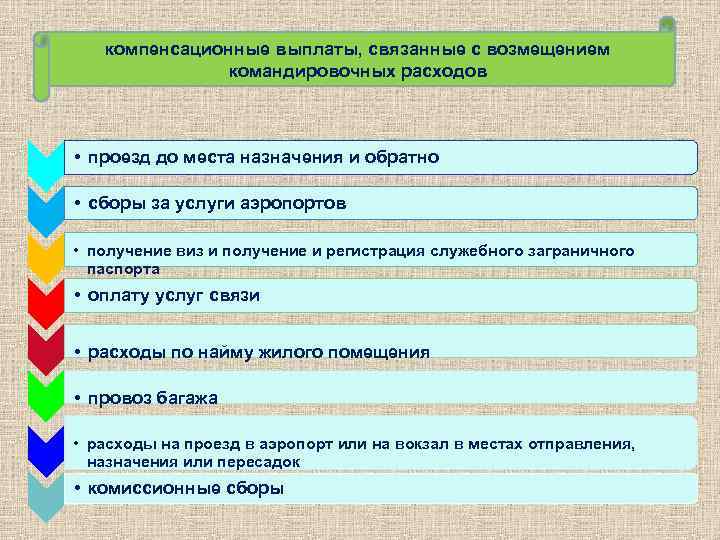 компенсационные выплаты, связанные с возмещением командировочных расходов

• проезд до места назначения и обратно

• сборы за услуги аэропортов

• получение виз и получение и регистрация служебного заграничного паспорта

• оплату услуг связи

• расходы по найму жилого помещения

• провоз багажа

• расходы на проезд в аэропорт или на вокзал в местах отправления, назначения или пересадок

• комиссионные сборы